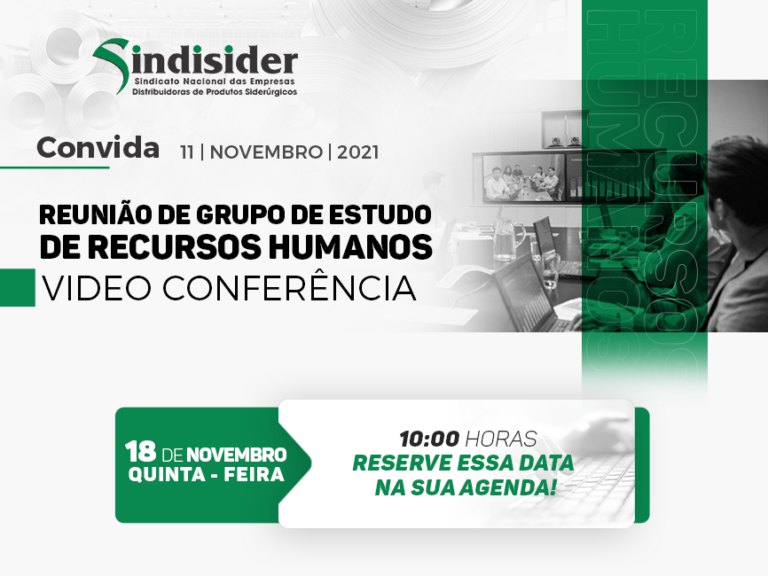 Sindisider
Sindicato Nacional das Empresas
Distribuidoras de Produtos Siderúrgicos

Convida 11 | NOVEMBRO | 2021

REUNIÃO DE GRUPO DE ESTUDO
DE RECURSOS HUMANOS
VIDEO CONFERÊNCIA

RECURSOS HUMANOS

18 DE NOVEMBRO
QUINTA - FEIRA

10:00 HORAS
RESERVE ESSA DATA
NA SUA AGENDA!